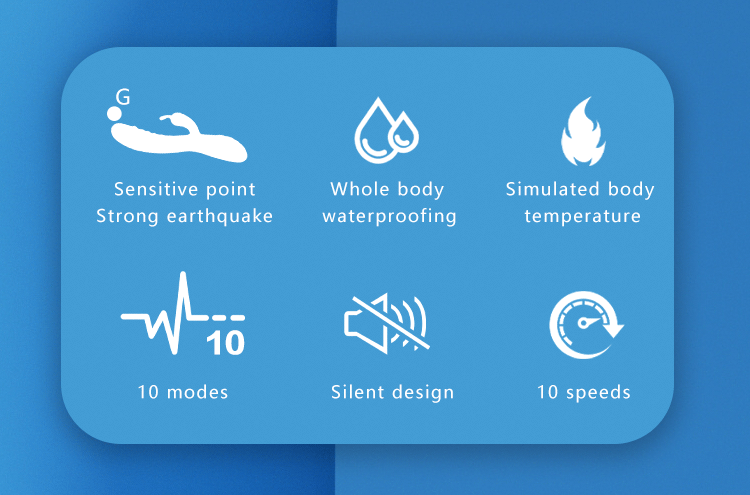 G

Sensitive point
Strong earthquake

Whole body
waterproofing

Simulated body
temperature

10

10 modes

Silent design

10 speeds